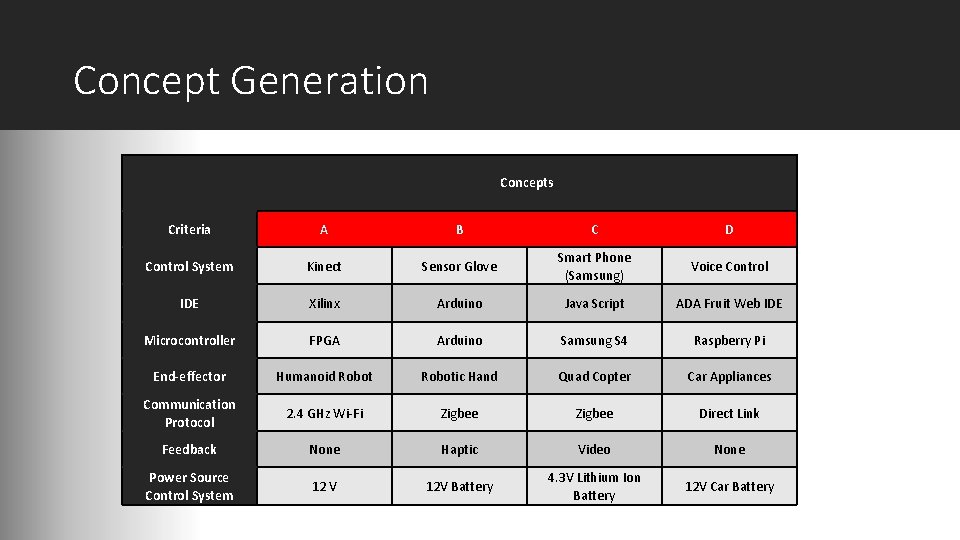 Concept Generation

| | Concepts | | | |
|---|---|---|---|---|
| Criteria | A | B | C | D |
| Control System | Kinect | Sensor Glove | Smart Phone (Samsung) | Voice Control |
| IDE | Xilinx | Arduino | Java Script | ADA Fruit Web IDE |
| Microcontroller | FPGA | Arduino | Samsung S4 | Raspberry Pi |
| End-effector | Humanoid Robot | Robotic Hand | Quad Copter | Car Appliances |
| Communication Protocol | 2.4 GHz Wi-Fi | Zigbee | Zigbee | Direct Link |
| Feedback | None | Haptic | Video | None |
| Power Source Control System | 12 V | 12V Battery | 4.3V Lithium Ion Battery | 12V Car Battery |